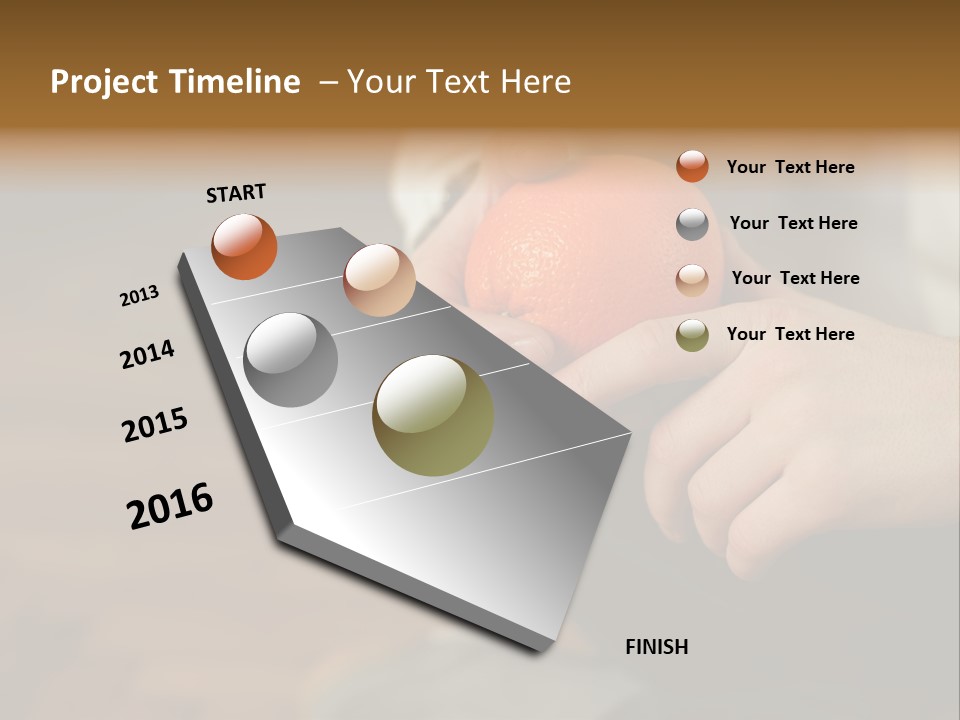 Project Timeline – Your Text Here

START

2013

2014

2015

2016

FINISH

Your Text Here

Your Text Here

Your Text Here

Your Text Here